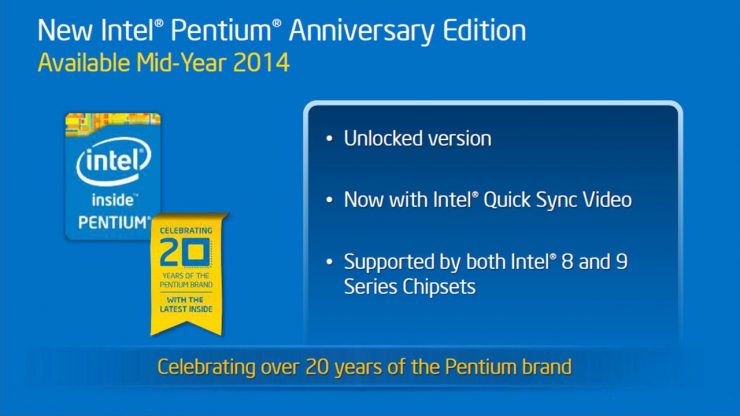 New Intel® Pentium® Anniversary Edition
Available Mid-Year 2014

intel
inside™
PENTIUM®

CELEBRATING
20
YEARS OF THE PENTIUM BRAND
WITH THE LATEST INSIDE

• Unlocked version

• Now with Intel® Quick Sync Video

• Supported by both Intel® 8 and 9 Series Chipsets

Celebrating over 20 years of the Pentium brand